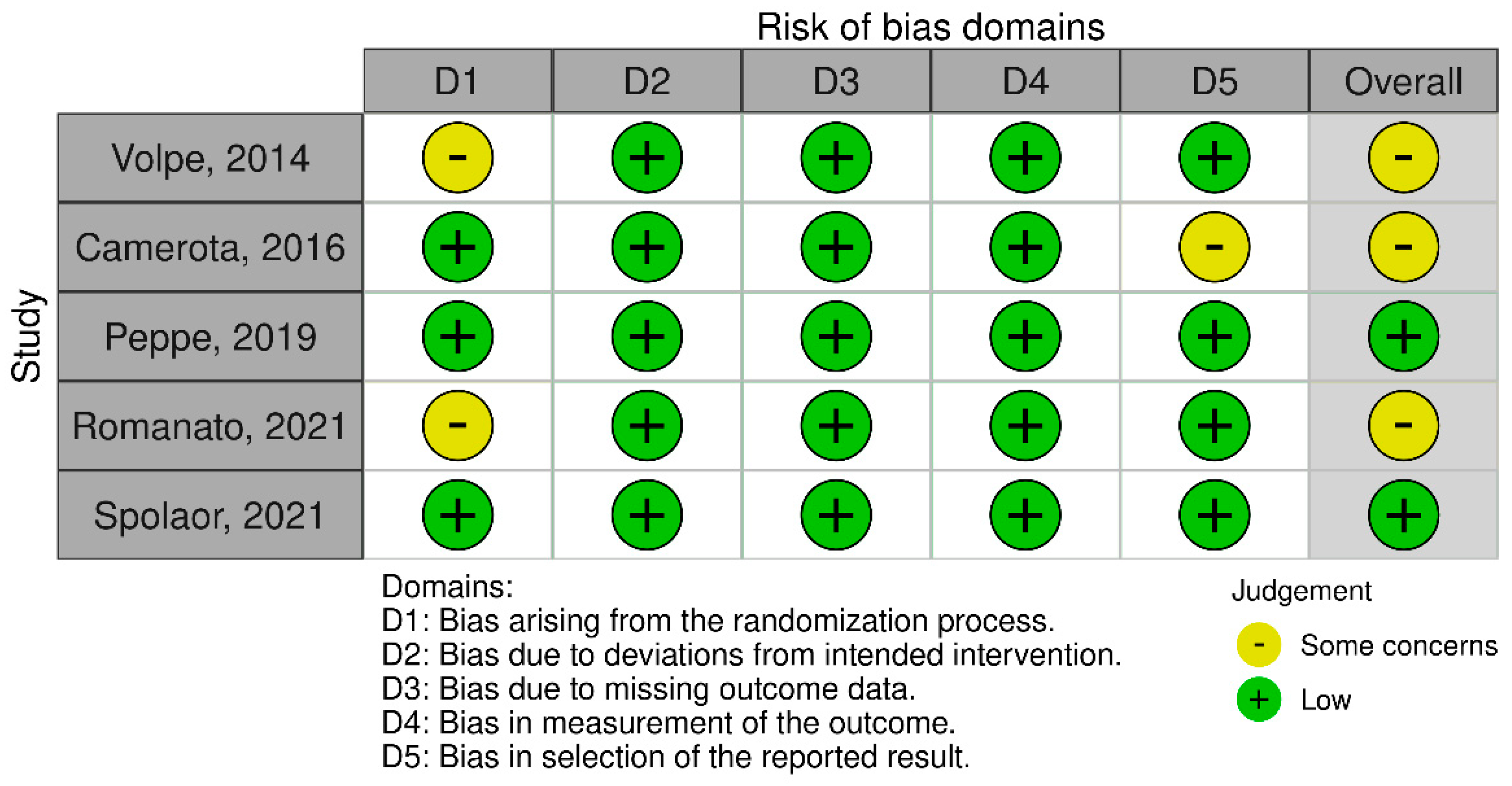 Risk of bias domains

Study

| | D1 | D2 | D3 | D4 | D5 | Overall |
|---|---|---|---|---|---|---|
| Volpe, 2014 | - | + | + | + | + | - |
| Camerota, 2016 | + | + | + | + | - | - |
| Peppe, 2019 | + | + | + | + | + | + |
| Romanato, 2021 | - | + | + | + | + | - |
| Spolaor, 2021 | + | + | + | + | + | + |

Domains:
D1: Bias arising from the randomization process.
D2: Bias due to deviations from intended intervention.
D3: Bias due to missing outcome data.
D4: Bias in measurement of the outcome.
D5: Bias in selection of the reported result.

Judgement
- Some concerns
+ Low